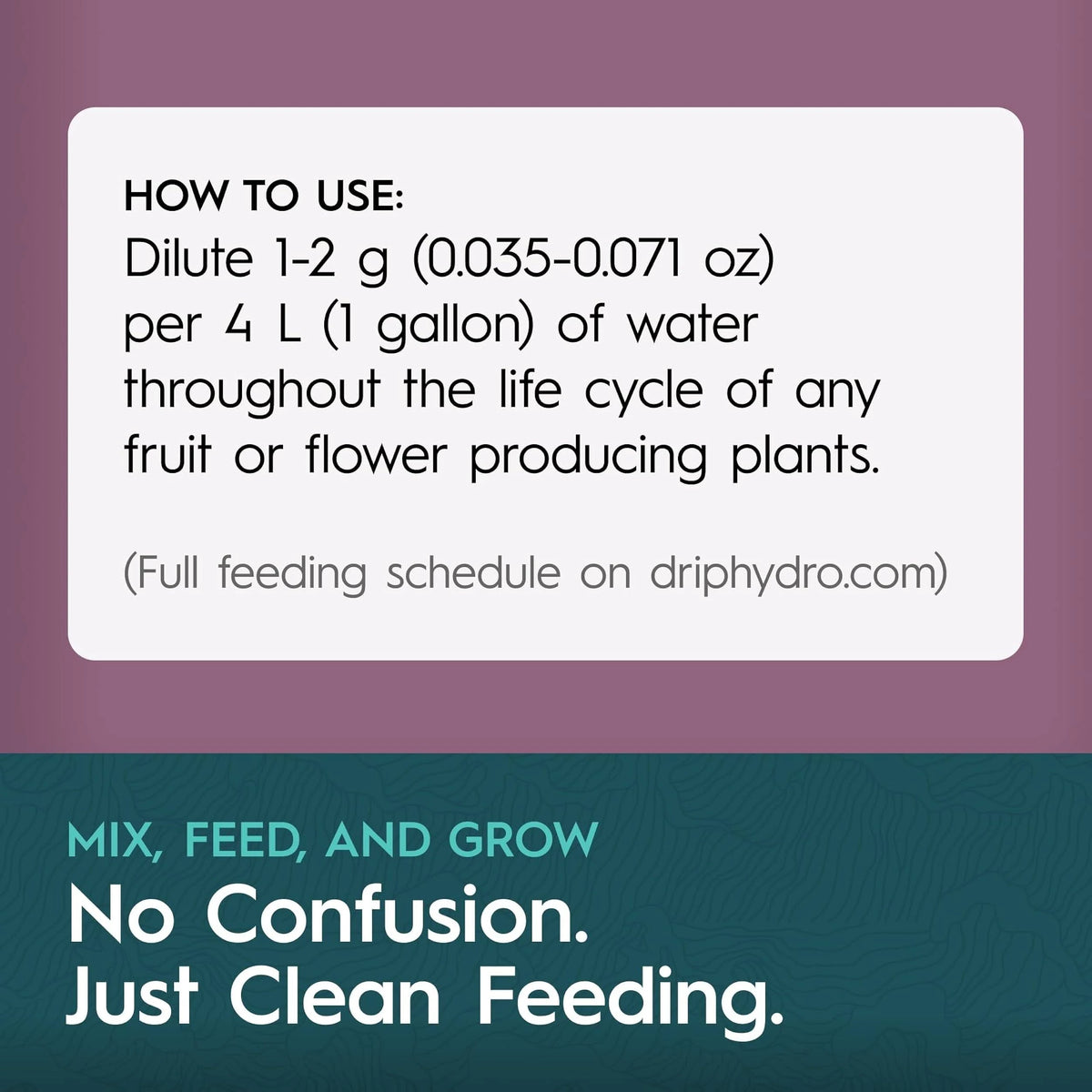 HOW TO USE:
Dilute 1-2 g (0.035-0.071 oz) per 4 L (1 gallon) of water throughout the life cycle of any fruit or flower producing plants.

(Full feeding schedule on driphydro.com)

MIX, FEED, AND GROW
No Confusion.
Just Clean Feeding.